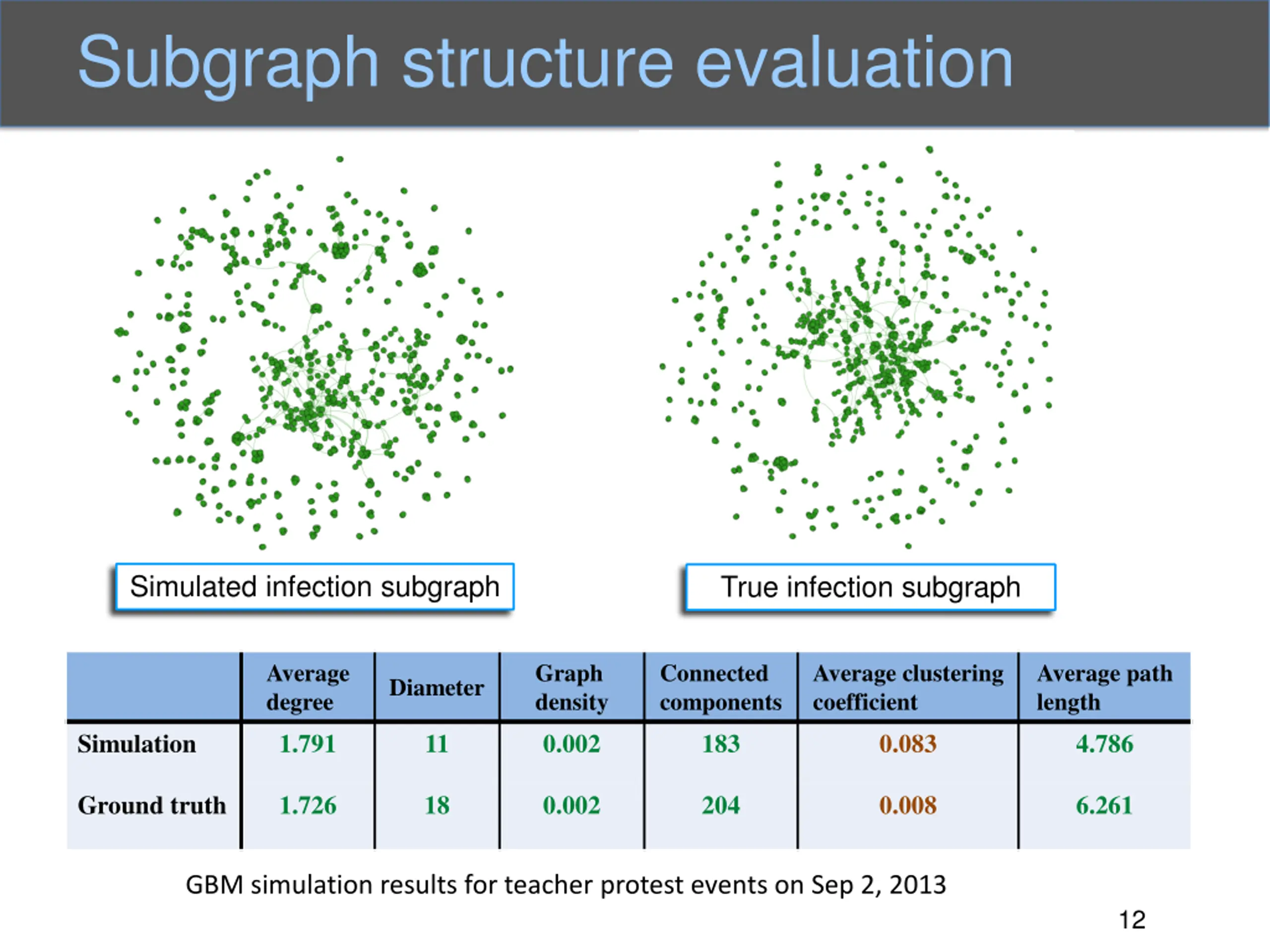 Subgraph structure evaluation

Simulated infection subgraph

True infection subgraph

|  | Average degree | Diameter | Graph density | Connected components | Average clustering coefficient | Average path length |
|---|---|---|---|---|---|---|
| Simulation | 1.791 | 11 | 0.002 | 183 | 0.083 | 4.786 |
| Ground truth | 1.726 | 18 | 0.002 | 204 | 0.008 | 6.261 |

GBM simulation results for teacher protest events on Sep 2, 2013

12